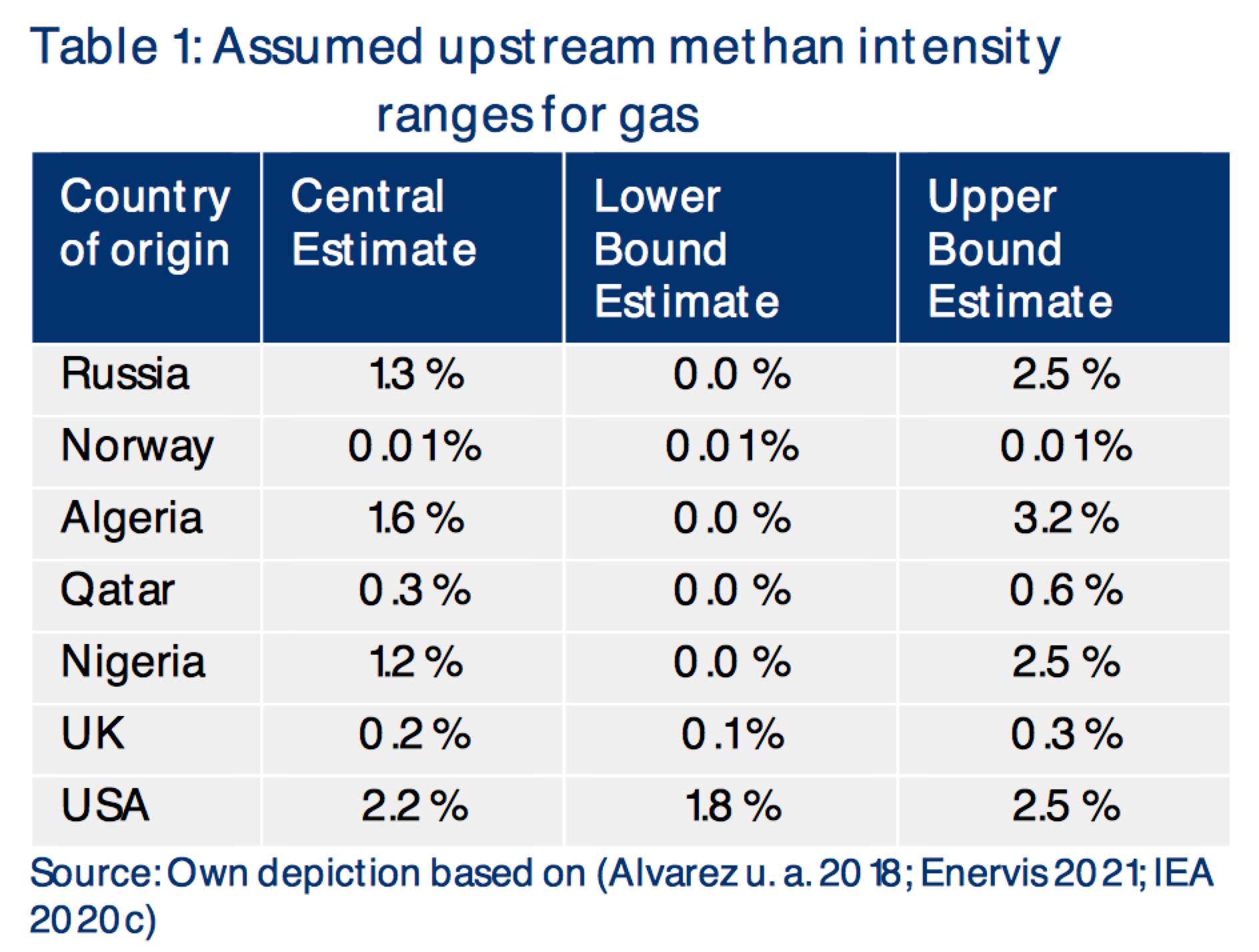 Table 1: Assumed upstream methan intensity ranges for gas

| Country of origin | Central Estimate | Lower Bound Estimate | Upper Bound Estimate |
|---|---|---|---|
| Russia | 1.3 % | 0.0 % | 2.5 % |
| Norway | 0.01% | 0.01% | 0.01% |
| Algeria | 1.6 % | 0.0 % | 3.2 % |
| Qatar | 0.3 % | 0.0 % | 0.6 % |
| Nigeria | 1.2 % | 0.0 % | 2.5 % |
| UK | 0.2 % | 0.1% | 0.3 % |
| USA | 2.2 % | 1.8 % | 2.5 % |

Source: Own depiction based on (Alvarez u. a. 2018; Enervis 2021; IEA 2020c)